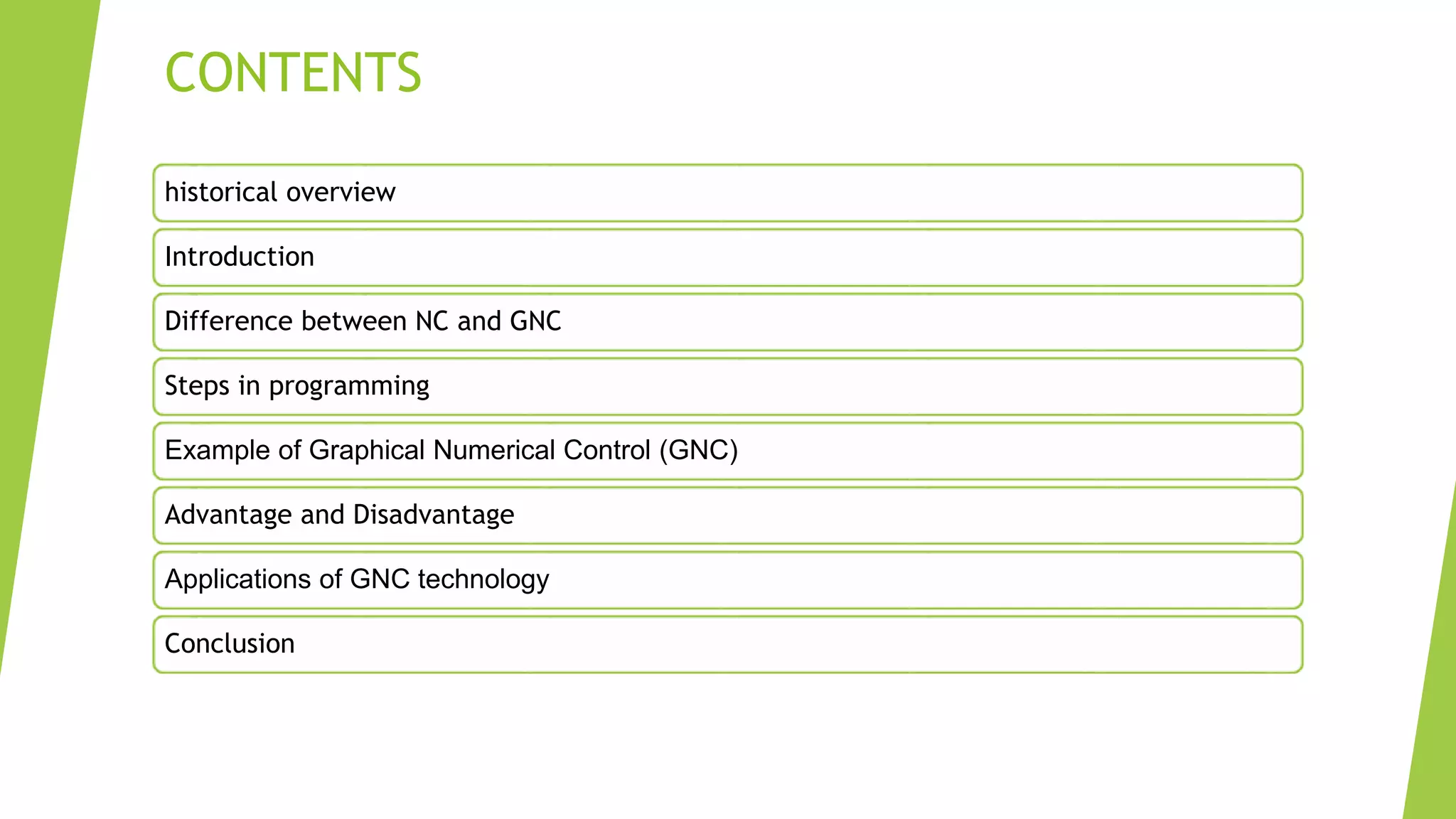 CONTENTS

historical overview

Introduction

Difference between NC and GNC

Steps in programming

Example of Graphical Numerical Control (GNC)

Advantage and Disadvantage

Applications of GNC technology

Conclusion